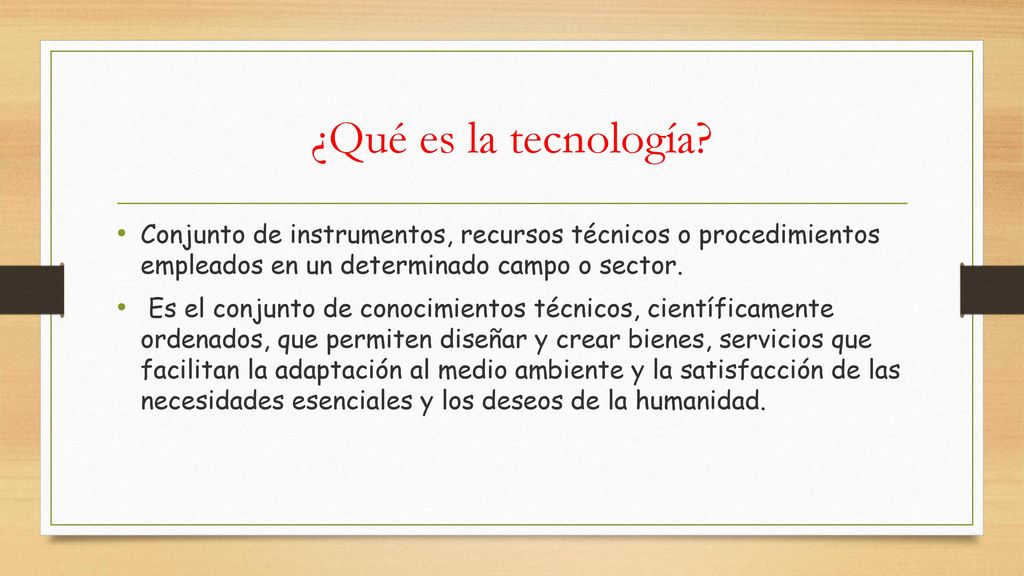 ¿Qué es la tecnología?

• Conjunto de instrumentos, recursos técnicos o procedimientos empleados en un determinado campo o sector.

• Es el conjunto de conocimientos técnicos, científicamente ordenados, que permiten diseñar y crear bienes, servicios que facilitan la adaptación al medio ambiente y la satisfacción de las necesidades esenciales y los deseos de la humanidad.